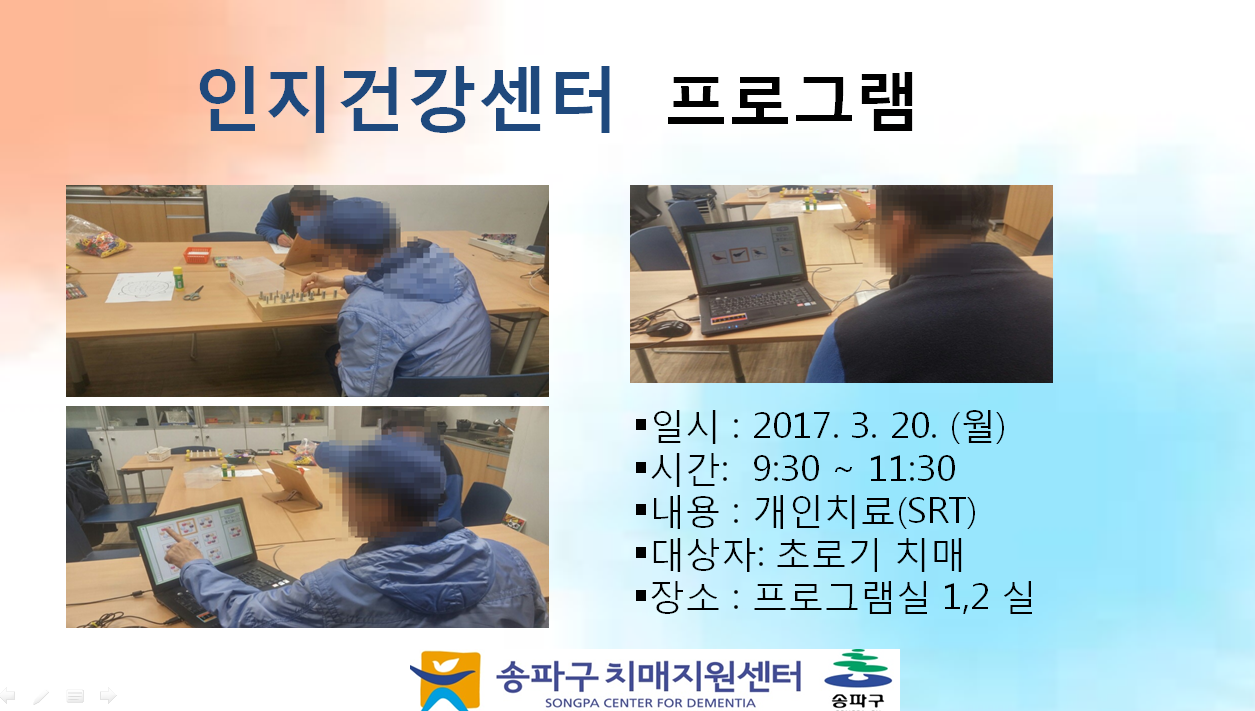 인지건강센터 프로그램

▪일시 : 2017. 3. 20. (월)
▪시간: 9:30 ~ 11:30
▪내용 : 개인치료(SRT)
▪대상자: 초로기 치매
▪장소 : 프로그램실 1,2 실

송파구 치매지원센터
SONGPA CENTER FOR DEMENTIA
송파구